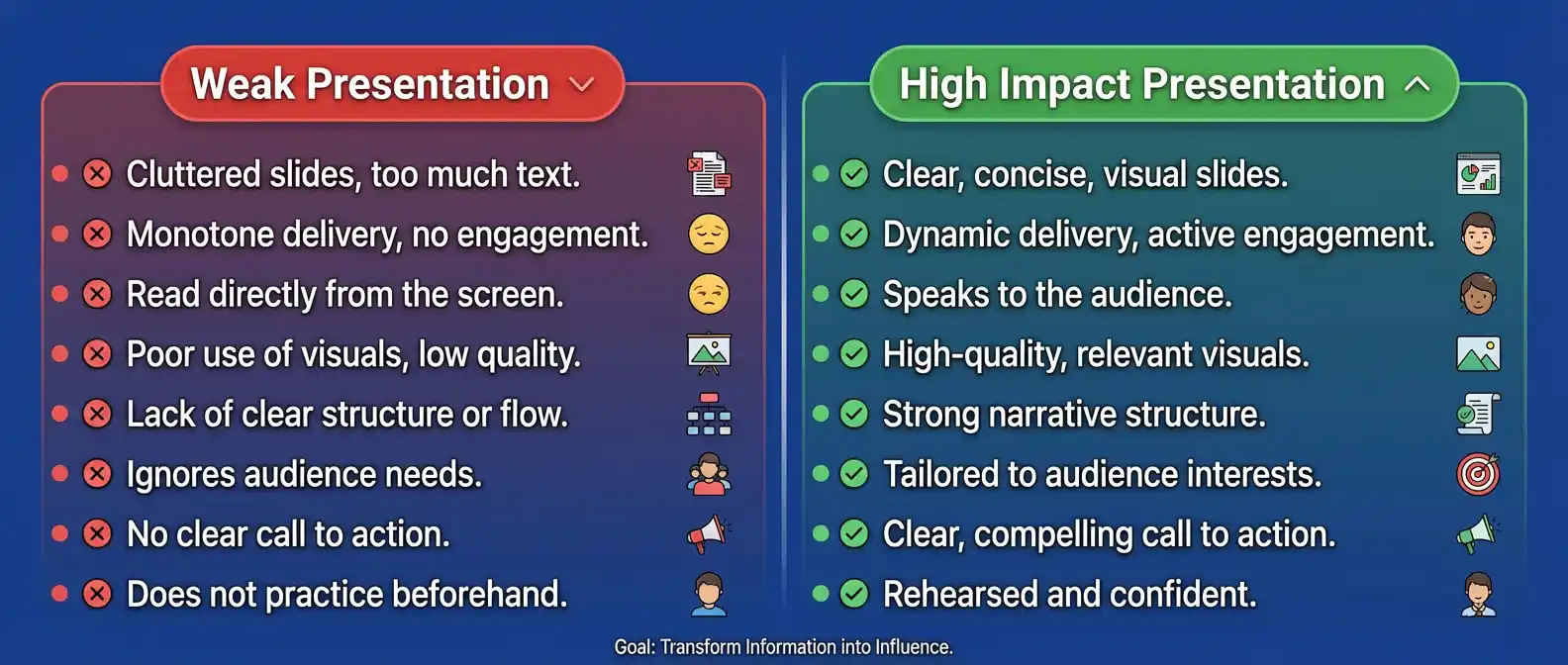 Weak Presentation

Cluttered slides, too much text.
Monotone delivery, no engagement.
Read directly from the screen.
Poor use of visuals, low quality.
Lack of clear structure or flow.
Ignores audience needs.
No clear call to action.
Does not practice beforehand.

High Impact Presentation

Clear, concise, visual slides.
Dynamic delivery, active engagement.
Speaks to the audience.
High-quality, relevant visuals.
Strong narrative structure.
Tailored to audience interests.
Clear, compelling call to action.
Rehearsed and confident.

Goal: Transform Information into Influence.